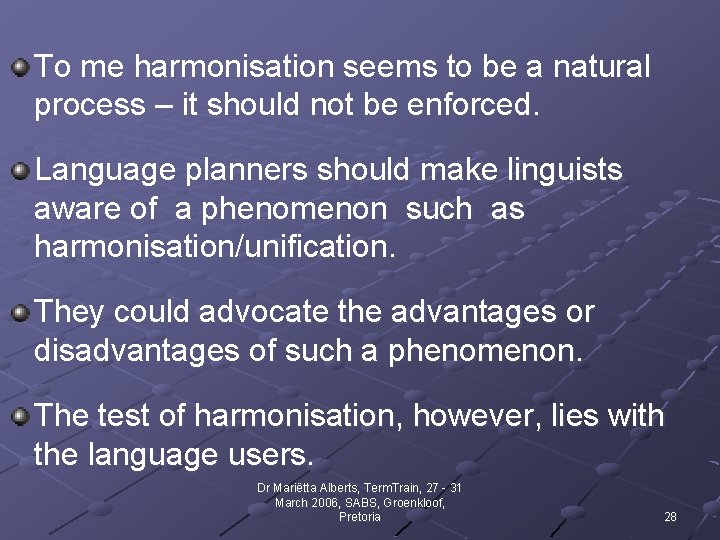 To me harmonisation seems to be a natural process – it should not be enforced.

Language planners should make linguists aware of a phenomenon such as harmonisation/unification.

They could advocate the advantages or disadvantages of such a phenomenon.

The test of harmonisation, however, lies with the language users.

Dr Mariëtta Alberts, TermTrain, 27 - 31 March 2006, SABS, Groenkloof, Pretoria

28